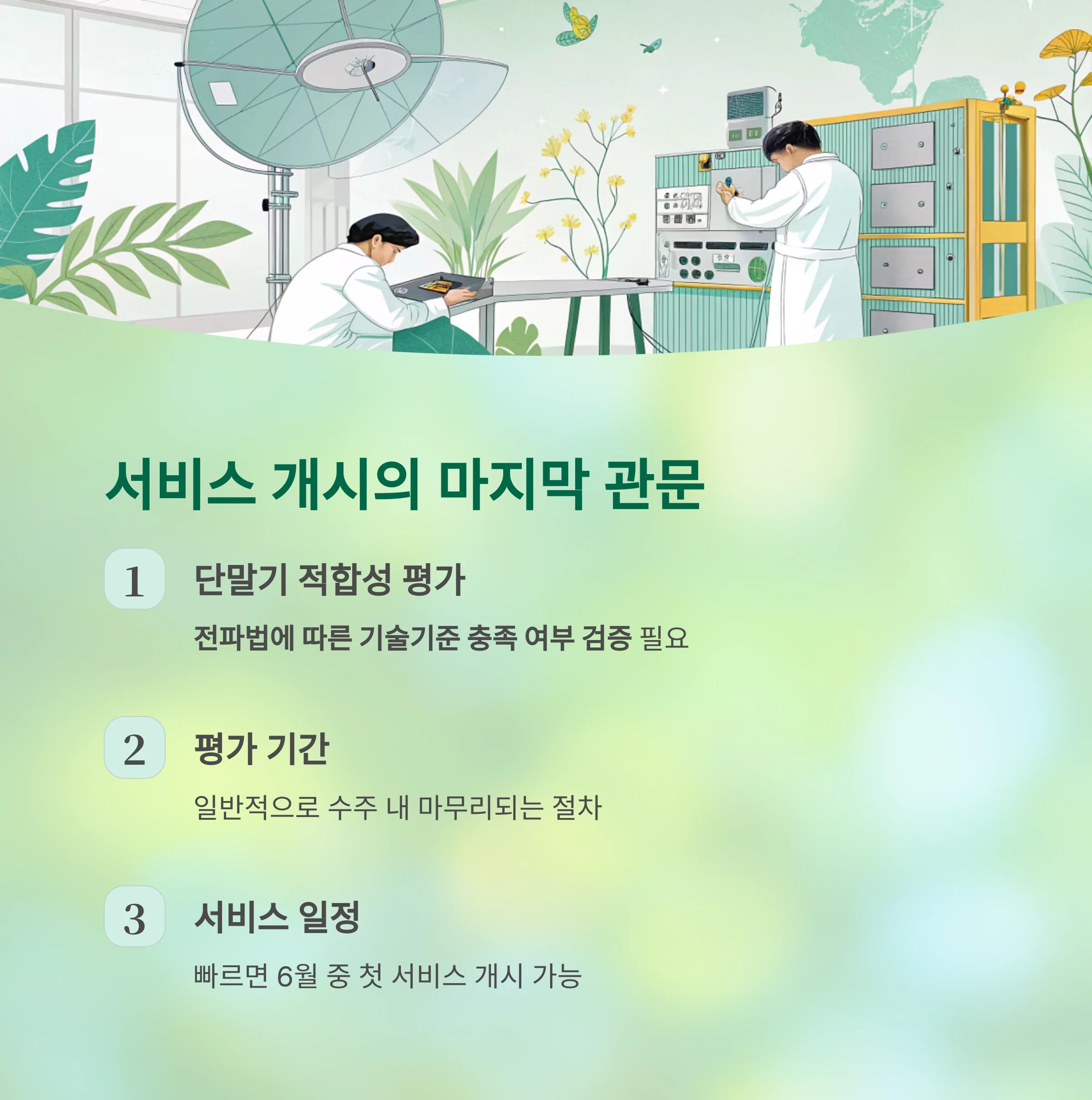 서비스 개시의 마지막 관문

1

단말기 적합성 평가

전파법에 따른 기술기준 충족 여부 검증 필요

2

평가 기간

일반적으로 수주 내 마무리되는 절차

3

서비스 일정

빠르면 6월 중 첫 서비스 개시 가능